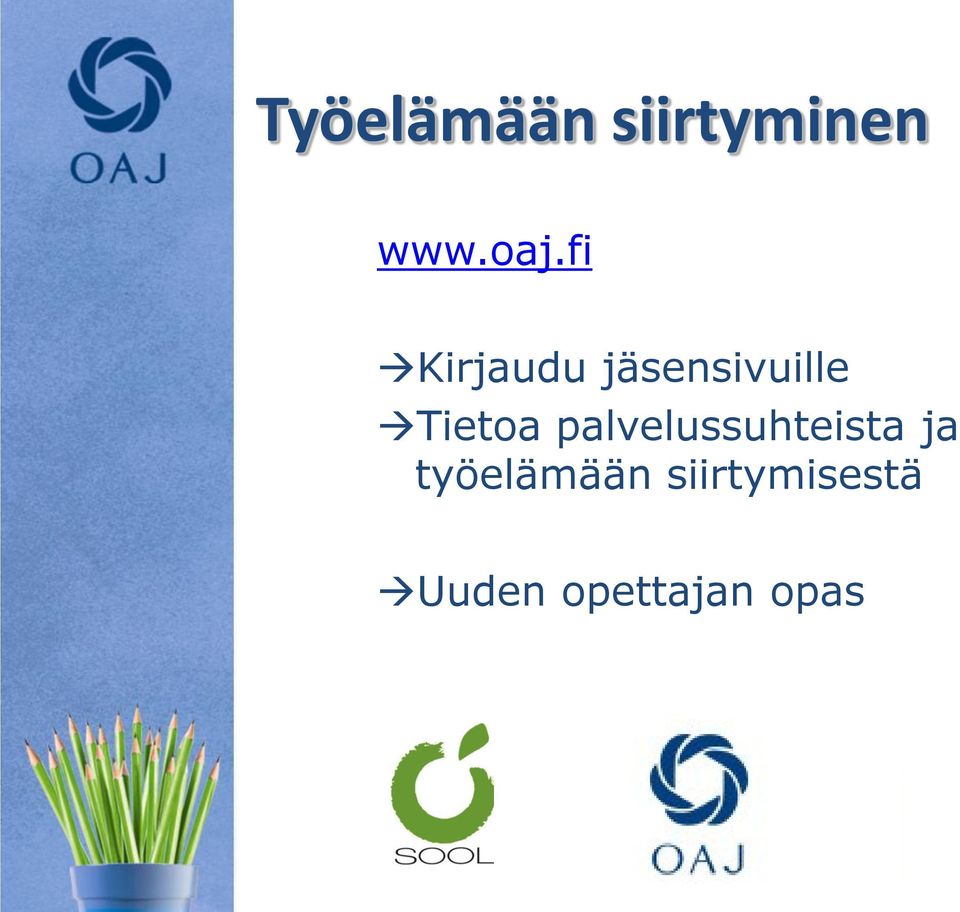 OAJ

Työelämään siirtyminen

www.oaj.fi

→Kirjaudu jäsensivuille
→Tietoa palvelussuhteista ja työelämään siirtymisestä

→Uuden opettajan opas

SOOL

OAJ